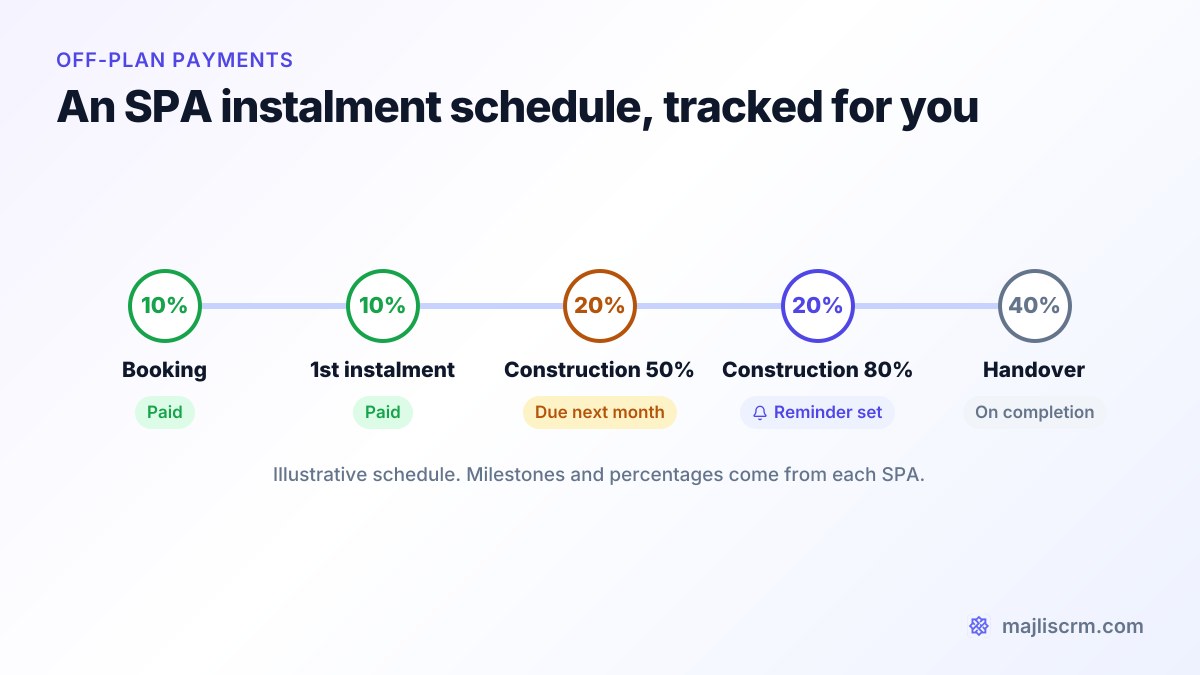 OFF-PLAN PAYMENTS

An SPA instalment schedule, tracked for you

10%
Booking
Paid

10%
1st instalment
Paid

20%
Construction 50%
Due next month

20%
Construction 80%
Reminder set

40%
Handover
On completion

Illustrative schedule. Milestones and percentages come from each SPA.

majliscrm.com